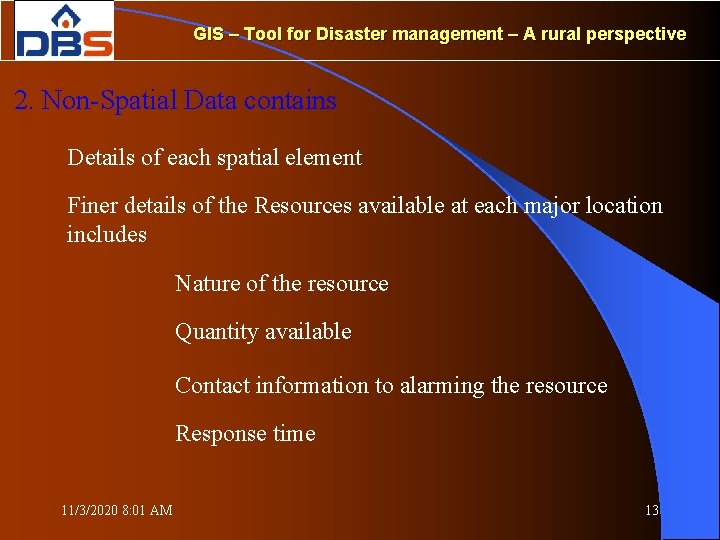 DBS

GIS – Tool for Disaster management – A rural perspective

2. Non-Spatial Data contains

Details of each spatial element

Finer details of the Resources available at each major location includes

Nature of the resource

Quantity available

Contact information to alarming the resource

Response time

11/3/2020 8:01 AM

13